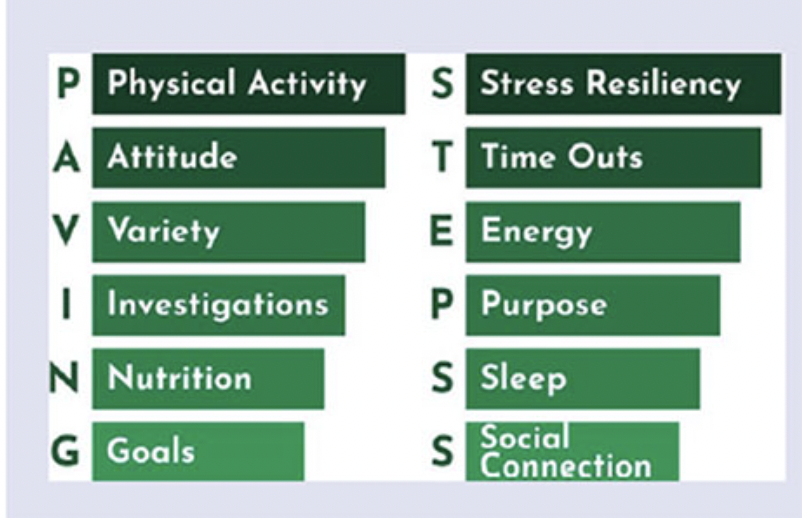 P Physical Activity
A Attitude
V Variety
I Investigations
N Nutrition
G Goals

S Stress Resiliency
T Time Outs
E Energy
P Purpose
S Sleep
S Social Connection